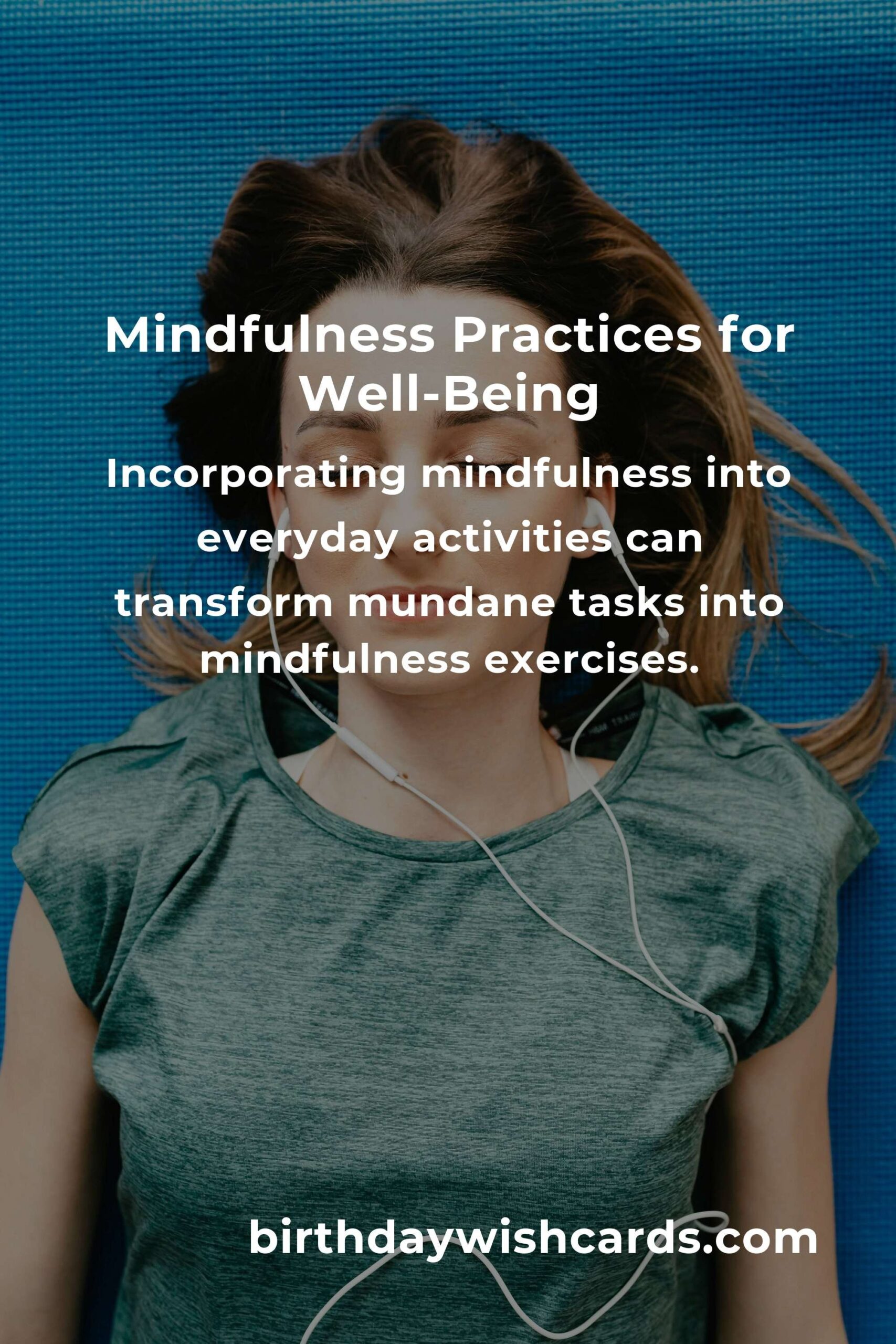 Mindfulness Practices for Well-Being

Incorporating mindfulness into everyday activities can transform mundane tasks into mindfulness exercises.

birthdaywishcards.com